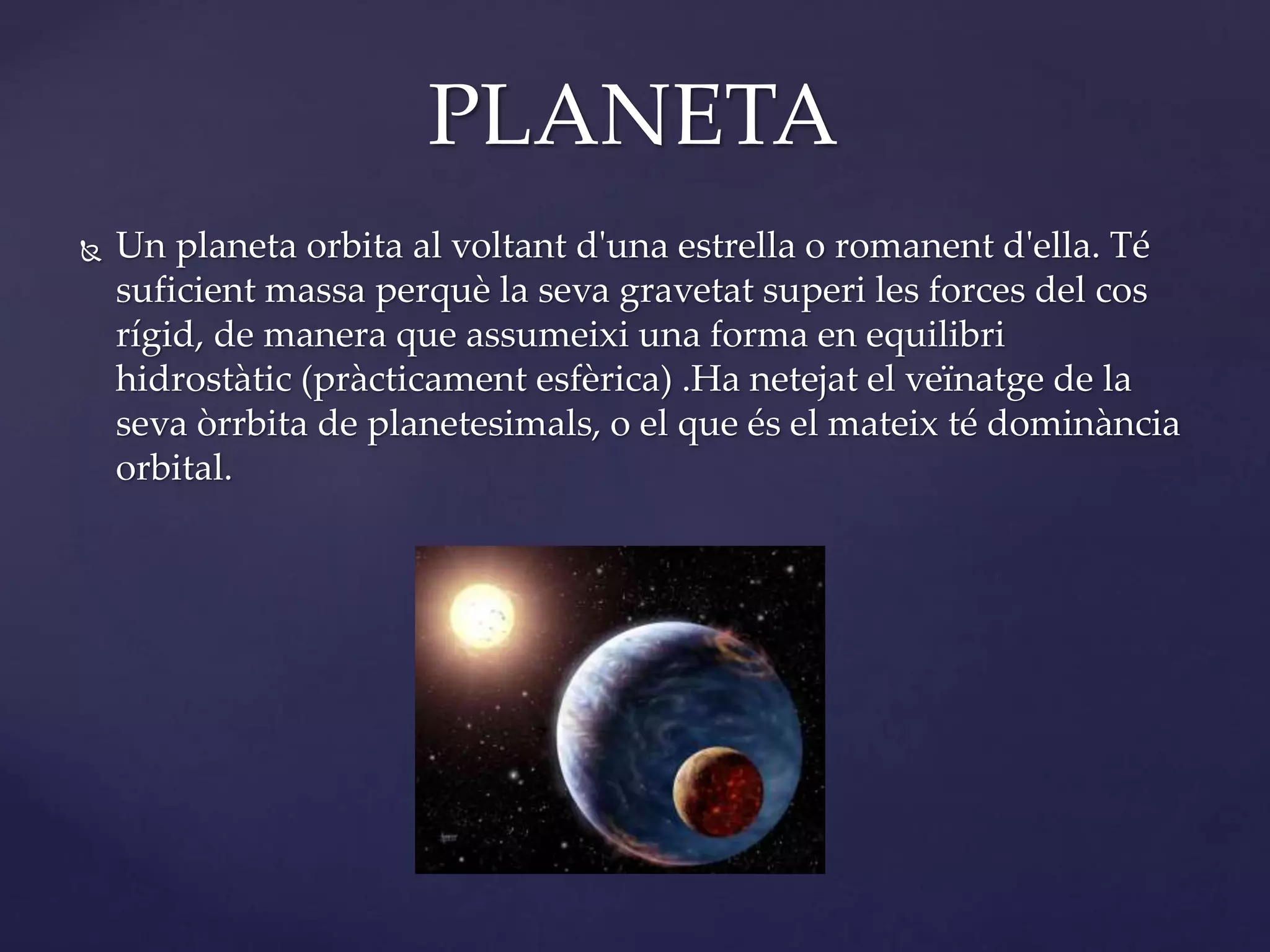 PLANETA

Un planeta orbita al voltant d'una estrella o romanent d'ella. Té suficient massa perquè la seva gravetat superi les forces del cos rígid, de manera que assumeixi una forma en equilibri hidrostàtic (pràcticament esfèrica) .Ha netejat el veïnatge de la seva òrrbita de planetesimals, o el que és el mateix té dominància orbital.